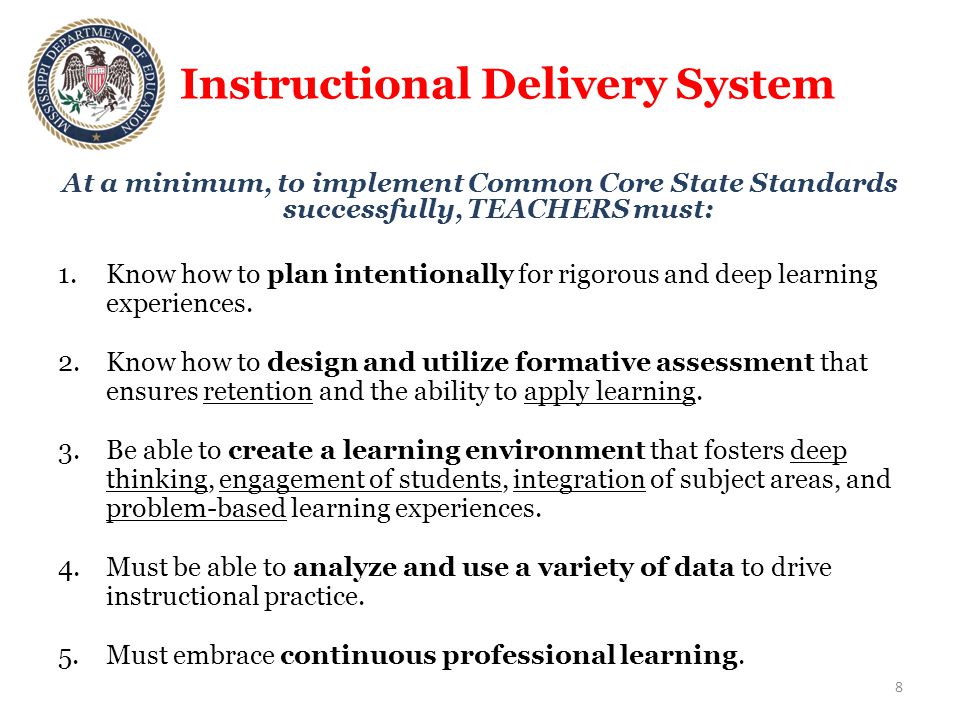 MISSISSIPPI DEPARTMENT OF EDUCATION

Instructional Delivery System

At a minimum, to implement Common Core State Standards successfully, TEACHERS must:

1. Know how to plan intentionally for rigorous and deep learning experiences.

2. Know how to design and utilize formative assessment that ensures retention and the ability to apply learning.

3. Be able to create a learning environment that fosters deep thinking, engagement of students, integration of subject areas, and problem-based learning experiences.

4. Must be able to analyze and use a variety of data to drive instructional practice.

5. Must embrace continuous professional learning.

8